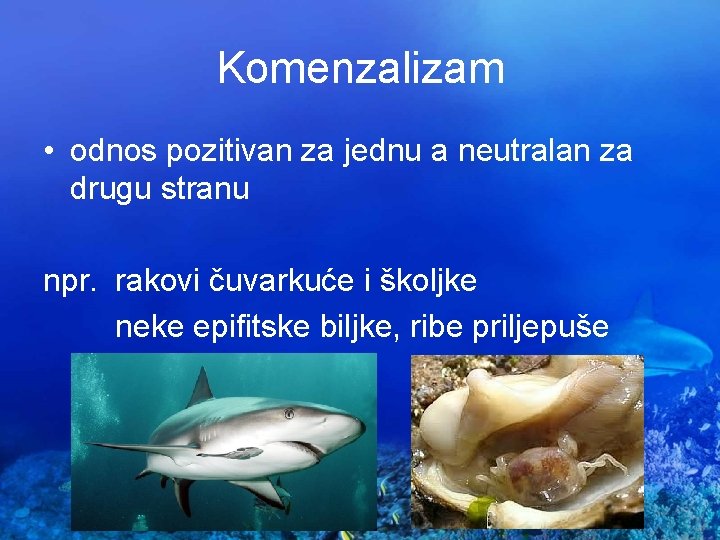 Komenzalizam

• odnos pozitivan za jednu a neutralan za drugu stranu

npr. rakovi čuvarkuće i školjke
neke epifitske biljke, ribe priljepuše